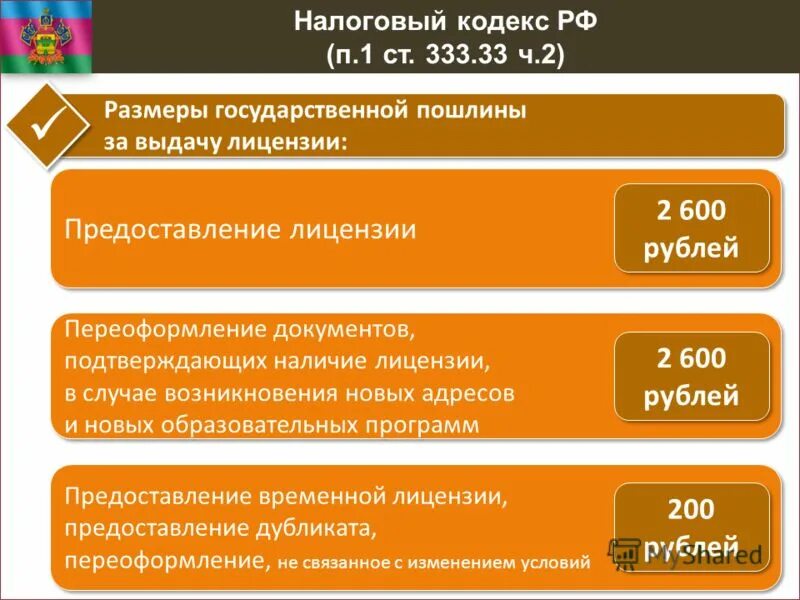 Налоговый кодекс РФ
(п.1 ст. 333.33 ч.2)

Размеры государственной пошлины за выдачу лицензии:

Предоставление лицензии

2 600 рублей

Переоформление документов, подтверждающих наличие лицензии, в случае возникновения новых адресов и новых образовательных программ

2 600 рублей

Предоставление временной лицензии, предоставление дубликата, переоформление, не связанное с изменением условий

200 рублей

MyShared